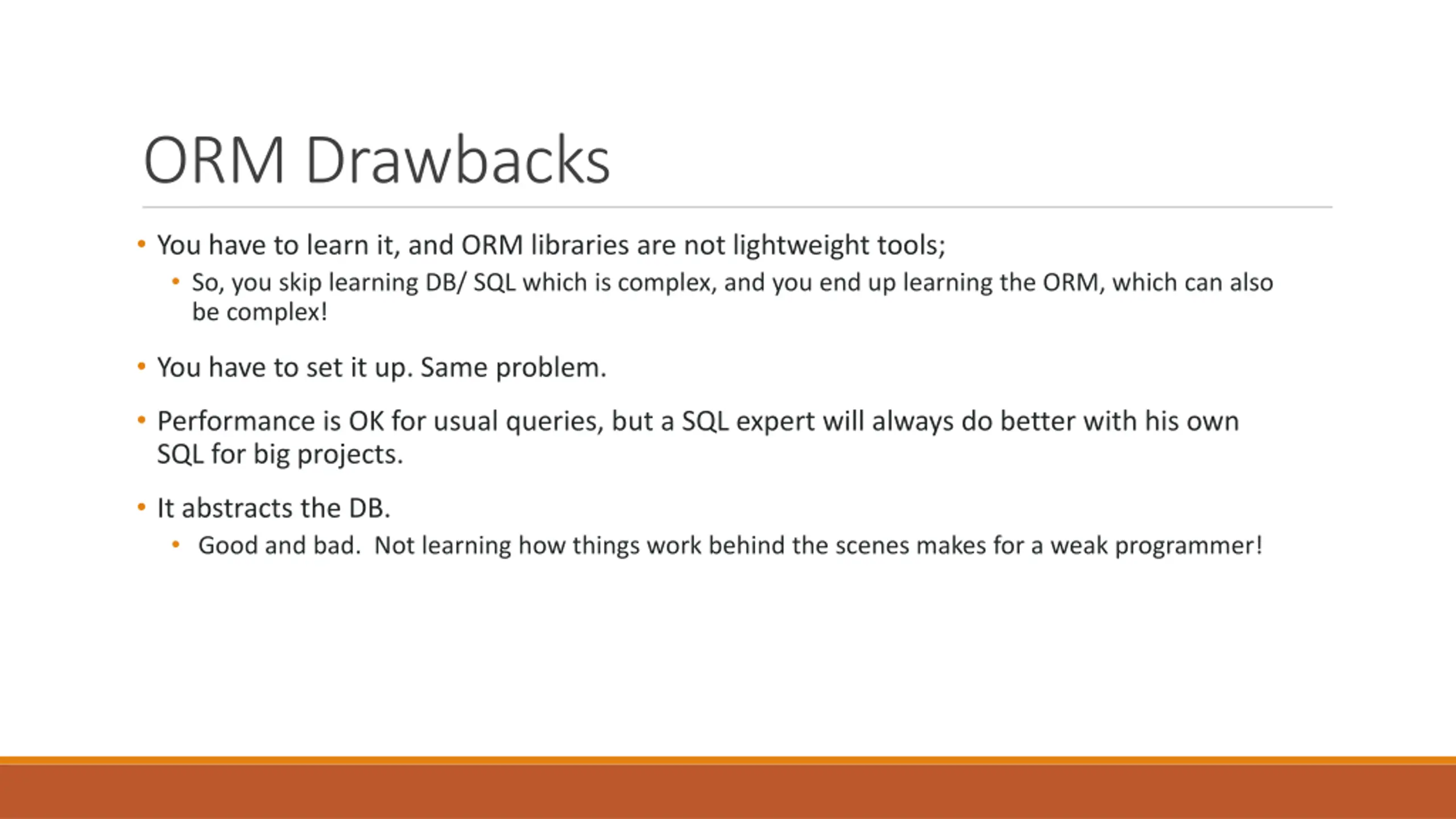 ORM Drawbacks

• You have to learn it, and ORM libraries are not lightweight tools;
  • So, you skip learning DB/ SQL which is complex, and you end up learning the ORM, which can also be complex!

• You have to set it up. Same problem.

• Performance is OK for usual queries, but a SQL expert will always do better with his own SQL for big projects.

• It abstracts the DB.
  • Good and bad. Not learning how things work behind the scenes makes for a weak programmer!